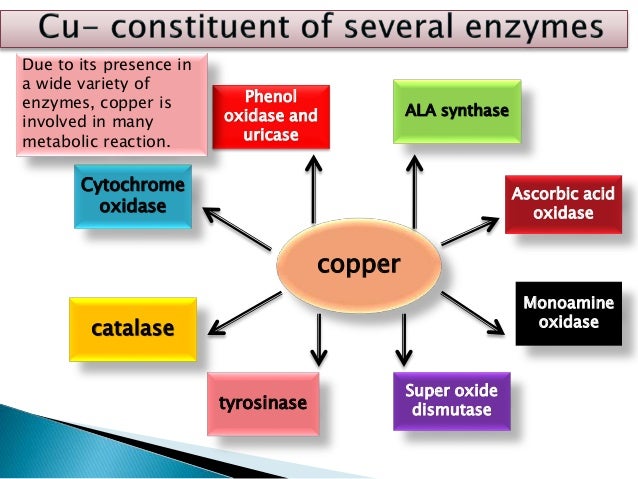 Cu- constituent of several enzymes

Due to its presence in a wide variety of enzymes, copper is involved in many metabolic reaction.

Phenol oxidase and uricase

ALA synthase

Cytochrome oxidase

Ascorbic acid oxidase

copper

catalase

Monoamine oxidase

tyrosinase

Super oxide dismutase